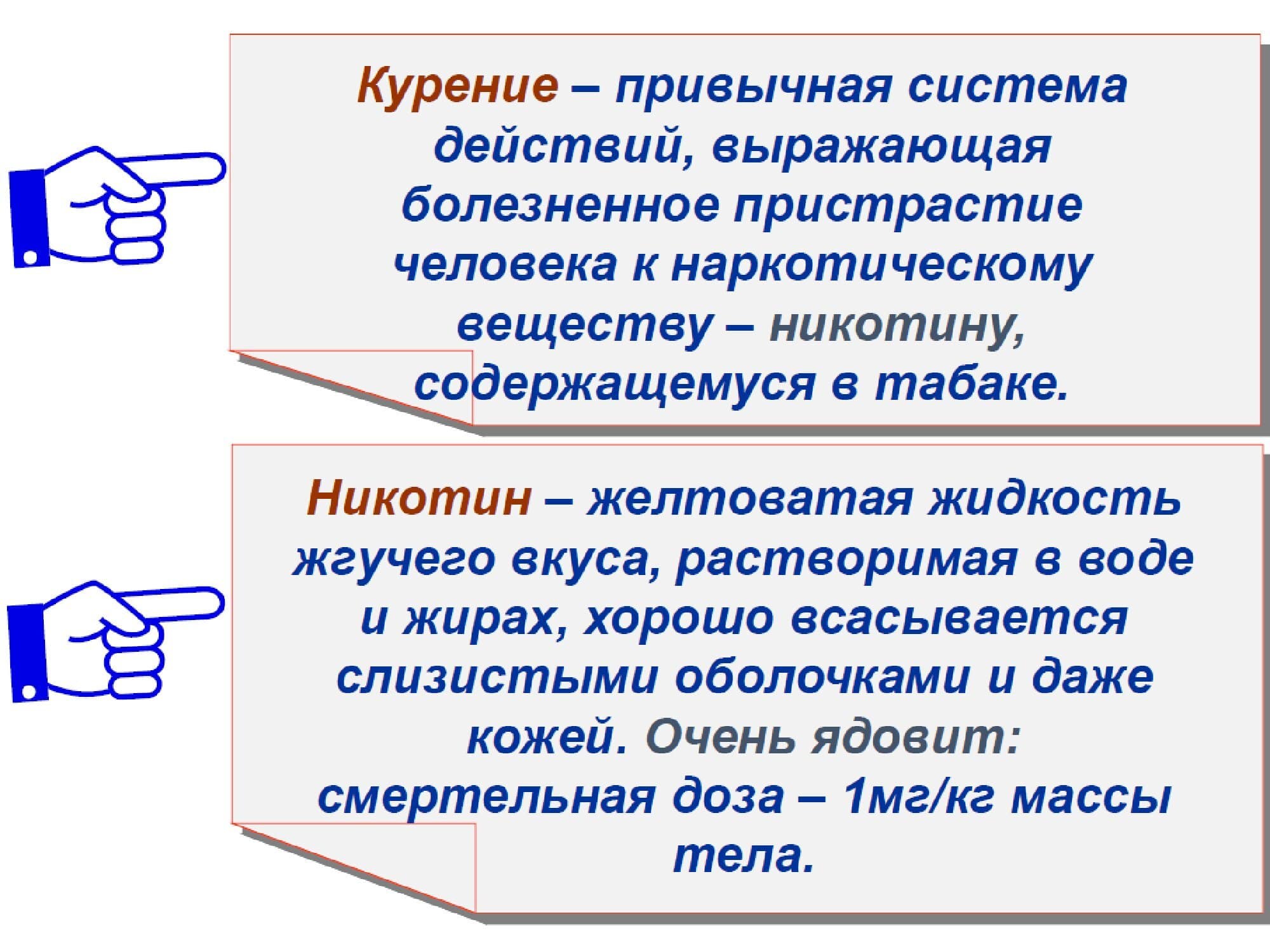 Курение – привычная система действий, выражающая болезненное пристрастие человека к наркотическому веществу – никотину, содержащемуся в табаке.

Никотин – желтоватая жидкость жгучего вкуса, растворимая в воде и жирах, хорошо всасывается слизистыми оболочками и даже кожей. Очень ядовит: смертельная доза – 1мг/кг массы тела.